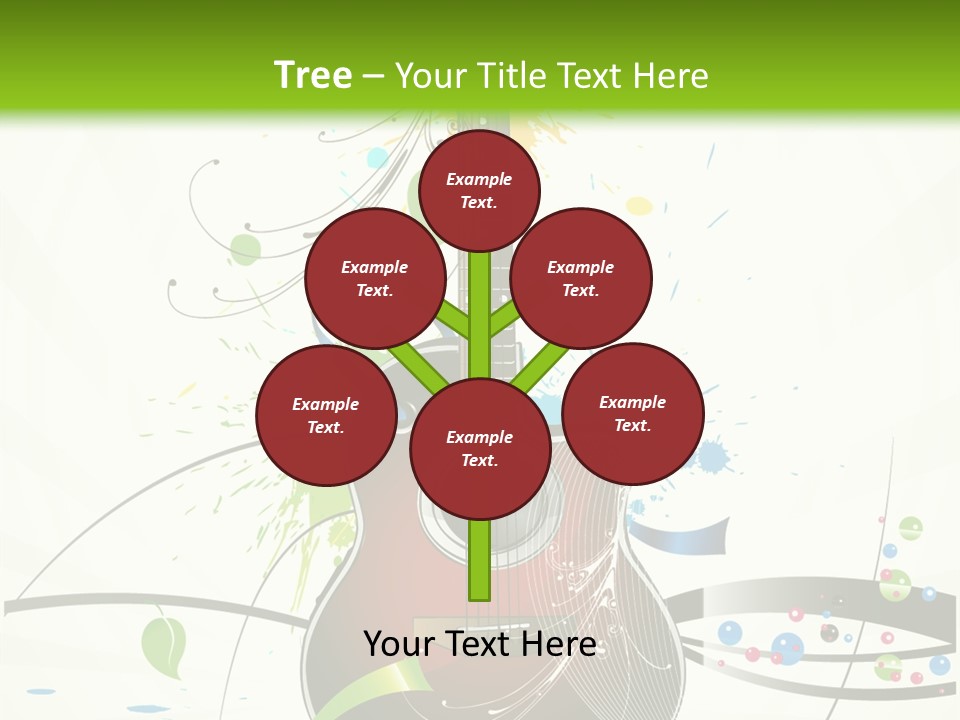 Tree – Your Title Text Here

Example Text.

Example Text.

Example Text.

Example Text.

Example Text.

Example Text.

Your Text Here